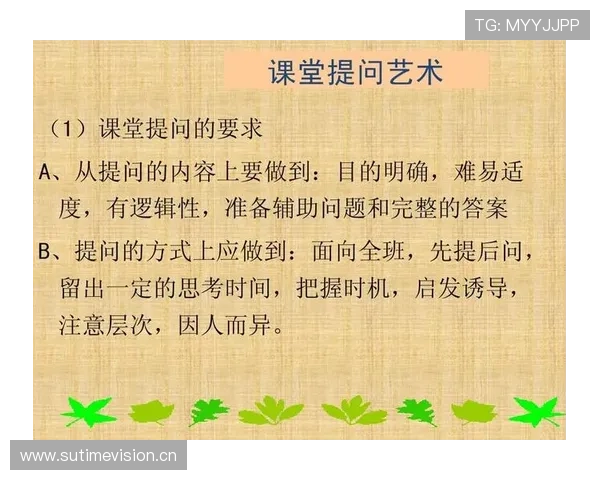 TG: MYYJJPP

课堂提问艺术

（1）课堂提问的要求

A、从提问的内容上要做到：目的明确，难易适度，有逻辑性，准备辅助问题和完整的答案

B、提问的方式上应做到：面向全班，先提后问，留出一定的思考时间，把握时机，启发诱导，注意层次，因人而异。

www.sutimevision.cn